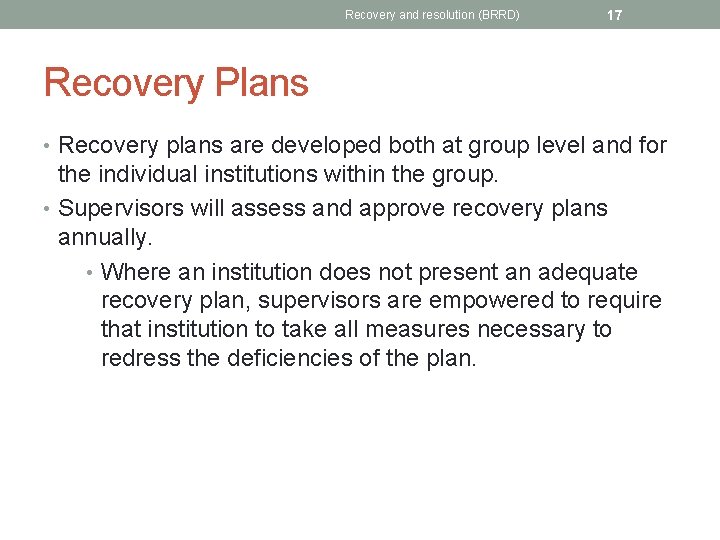 Recovery and resolution (BRRD) 17

Recovery Plans

• Recovery plans are developed both at group level and for the individual institutions within the group.
• Supervisors will assess and approve recovery plans annually.
• Where an institution does not present an adequate recovery plan, supervisors are empowered to require that institution to take all measures necessary to redress the deficiencies of the plan.